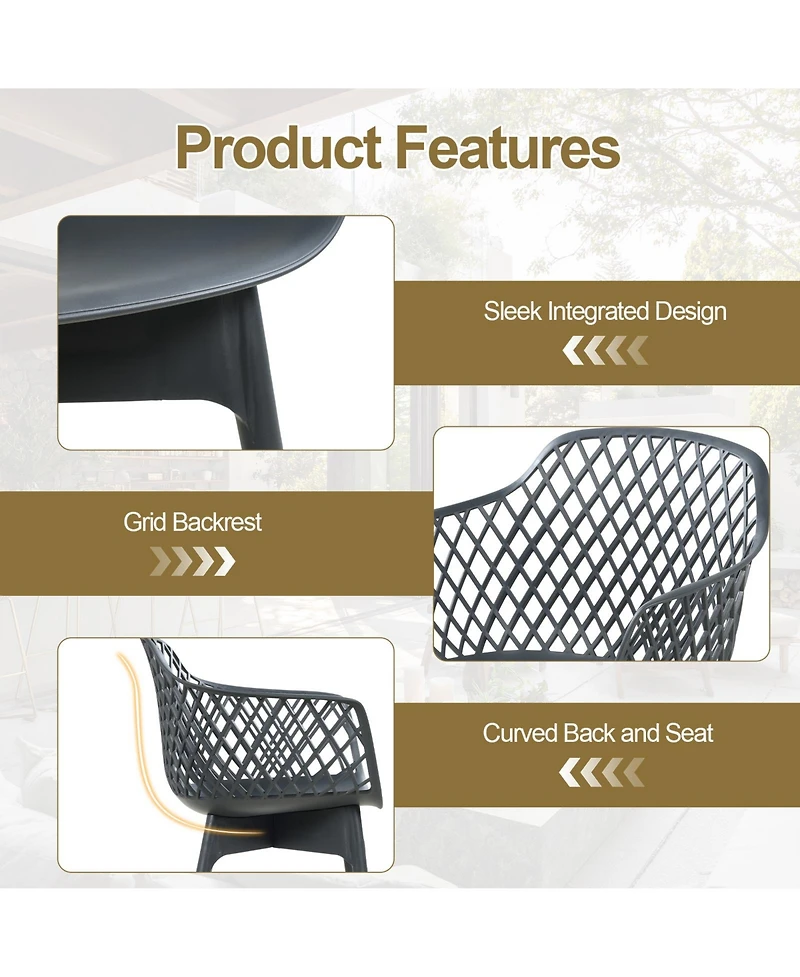 Product Features

Sleek Integrated Design

Grid Backrest

Curved Back and Seat